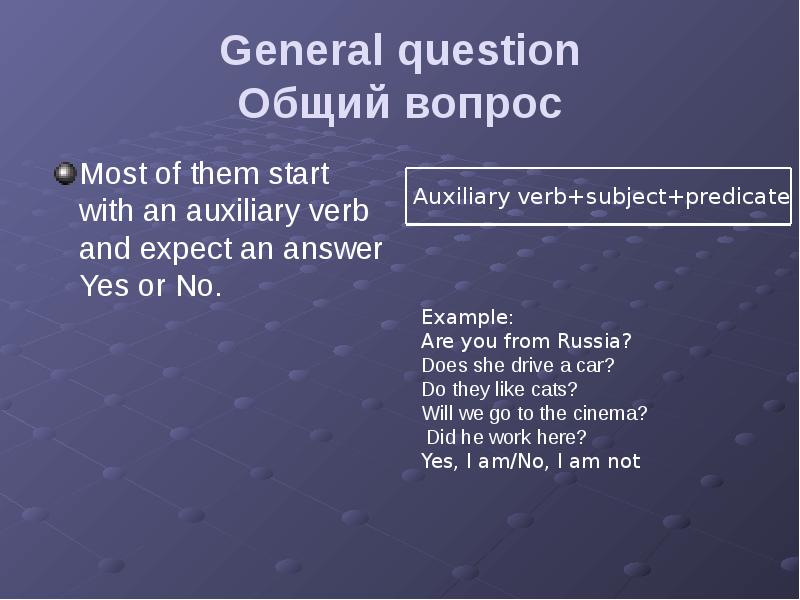 General question
Общий вопрос

Most of them start with an auxiliary verb and expect an answer Yes or No.

Auxiliary verb+subject+predicate

Example:
Are you from Russia?
Does she drive a car?
Do they like cats?
Will we go to the cinema?
Did he work here?
Yes, I am/No, I am not